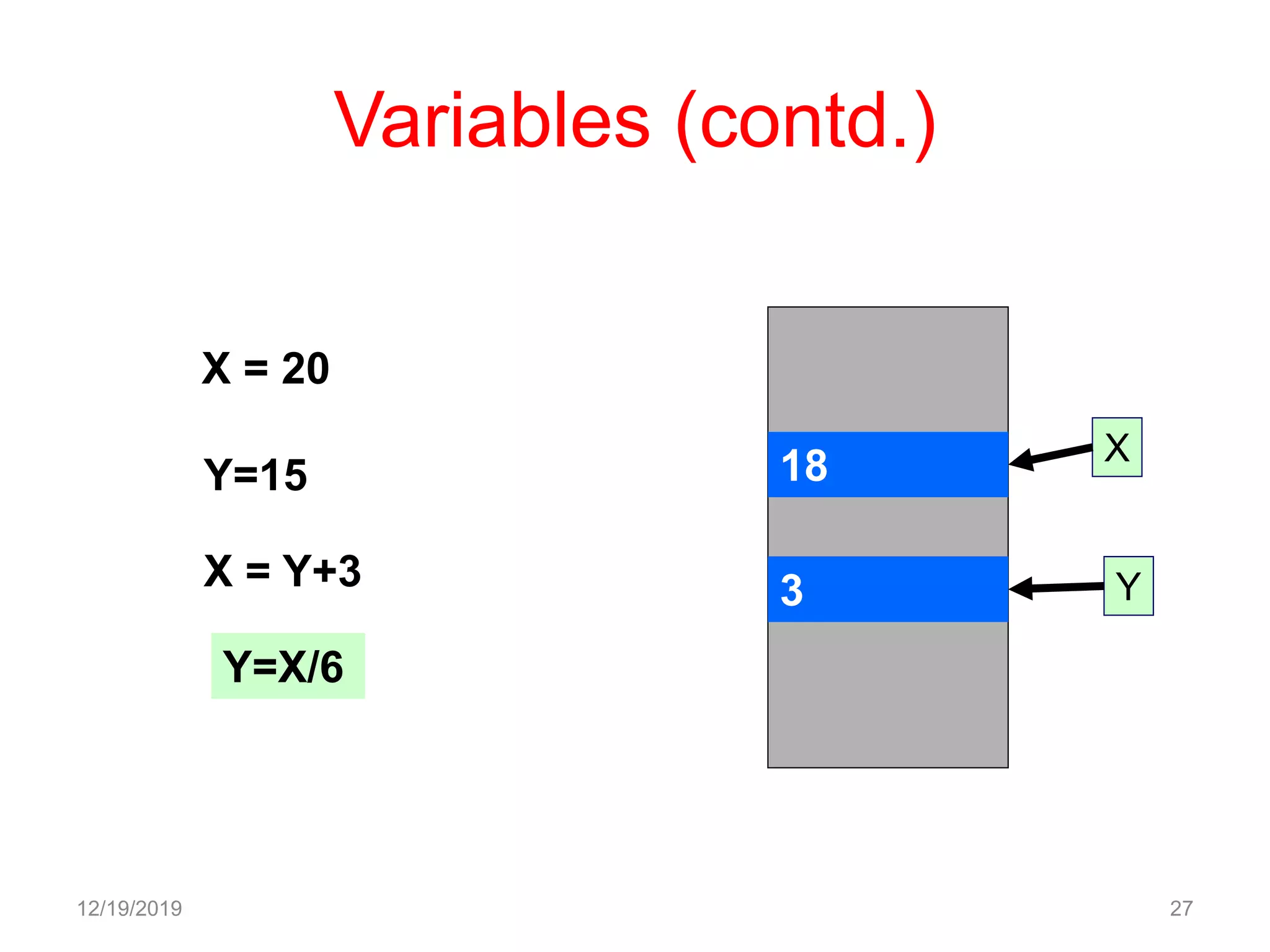 Variables (contd.)

X = 20

Y=15

X = Y+3

Y=X/6

18

3

X

Y

12/19/2019

27